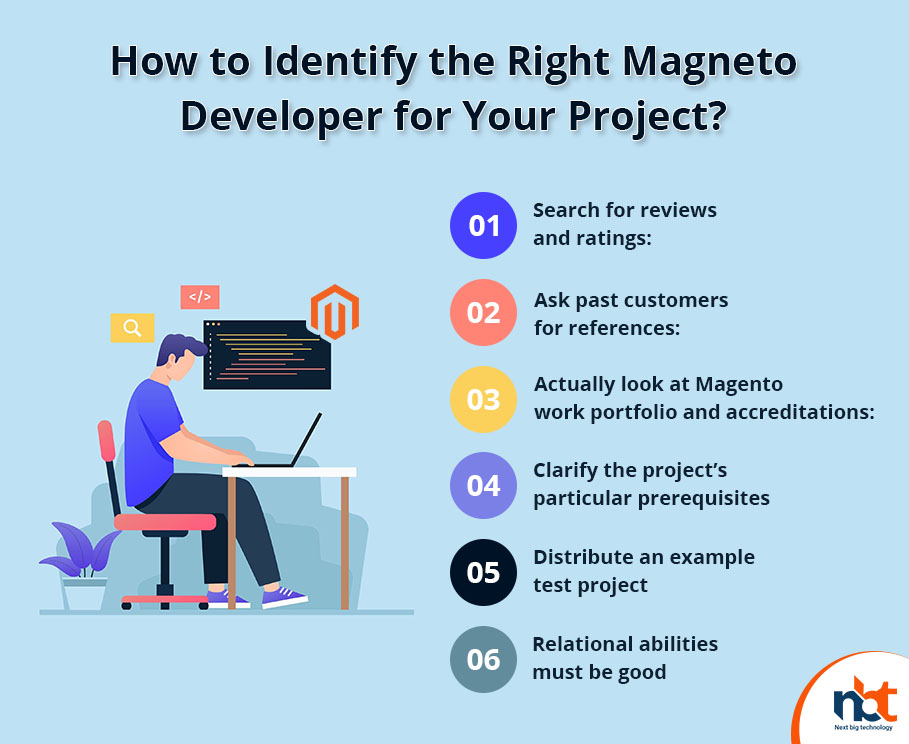 How to Identify the Right Magneto Developer for Your Project?

</>

01 Search for reviews and ratings:

02 Ask past customers for references:

03 Actually look at Magento work portfolio and accreditations:

04 Clarify the project's particular prerequisites

05 Distribute an example test project

06 Relational abilities must be good

nbt
Next big technology